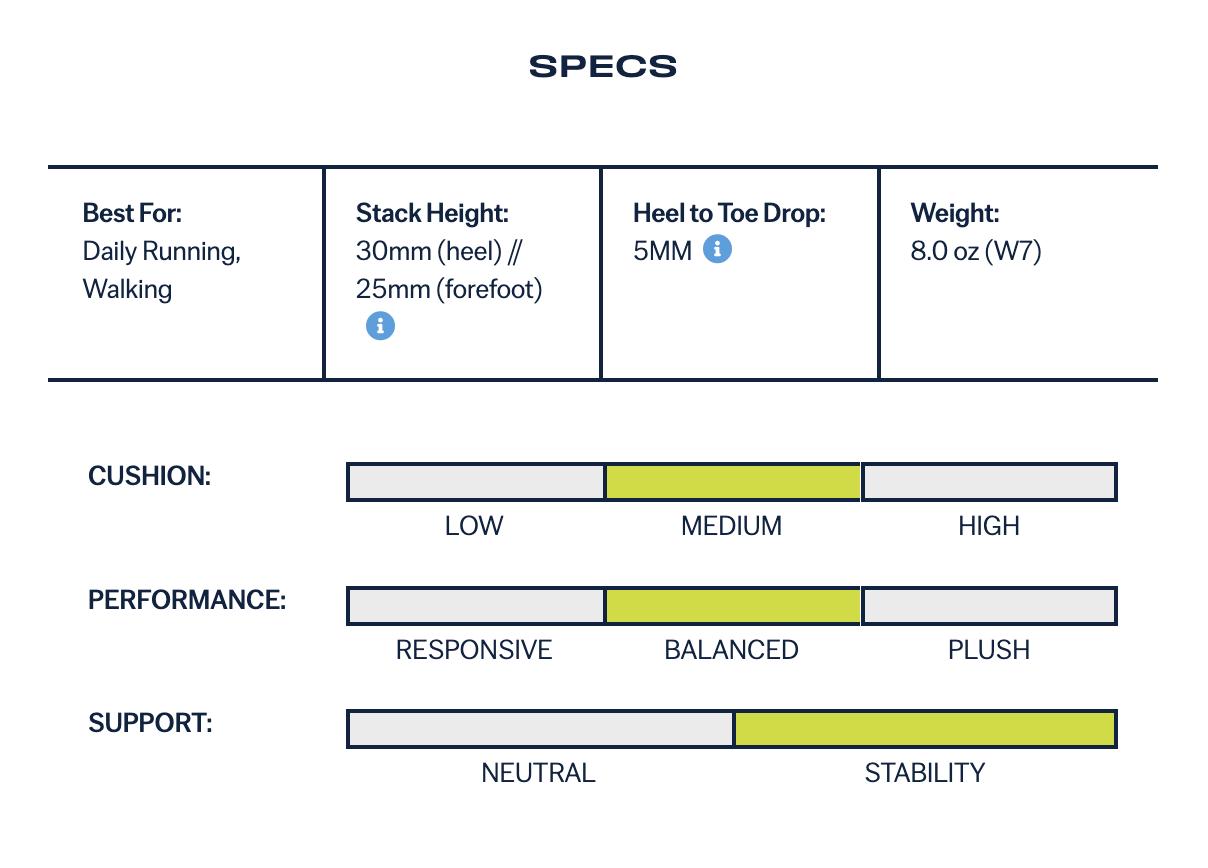 SPECS

| Best For: Daily Running, Walking | Stack Height: 30mm (heel) // 25mm (forefoot) | Heel to Toe Drop: 5MM | Weight: 8.0 oz (W7) |
|---|---|---|---|

CUSHION:
LOW MEDIUM HIGH

PERFORMANCE:
RESPONSIVE BALANCED PLUSH

SUPPORT:
NEUTRAL STABILITY